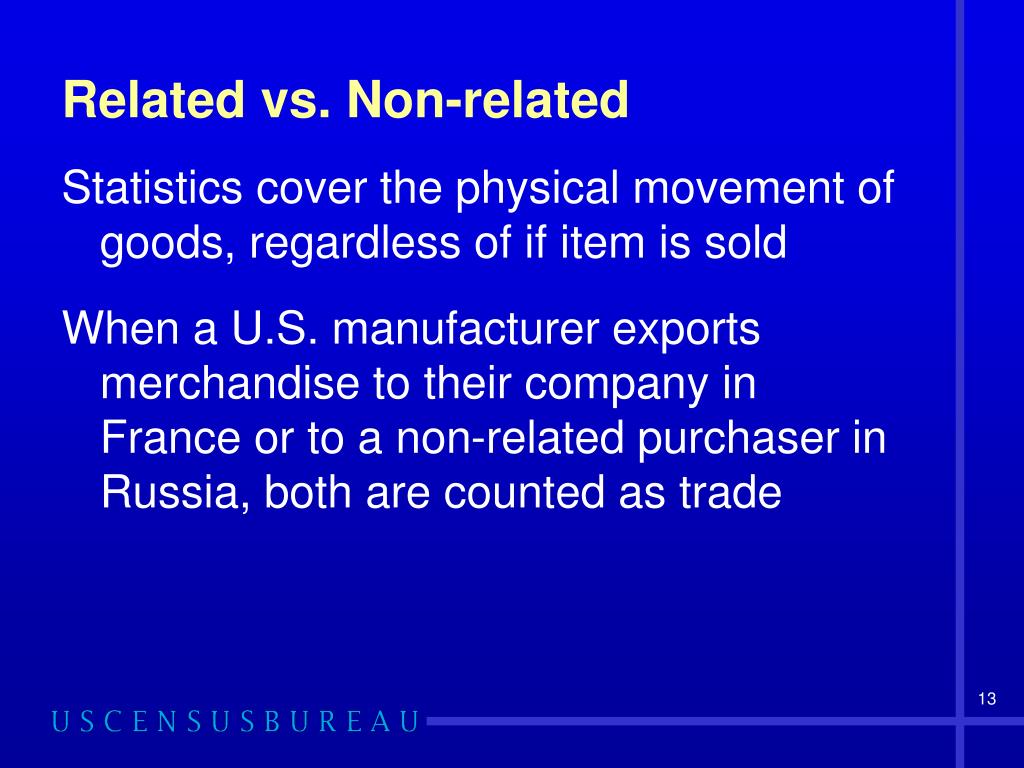 Related vs. Non-related

Statistics cover the physical movement of goods, regardless of if item is sold

When a U.S. manufacturer exports merchandise to their company in France or to a non-related purchaser in Russia, both are counted as trade

13

USCENSUSBUREAU